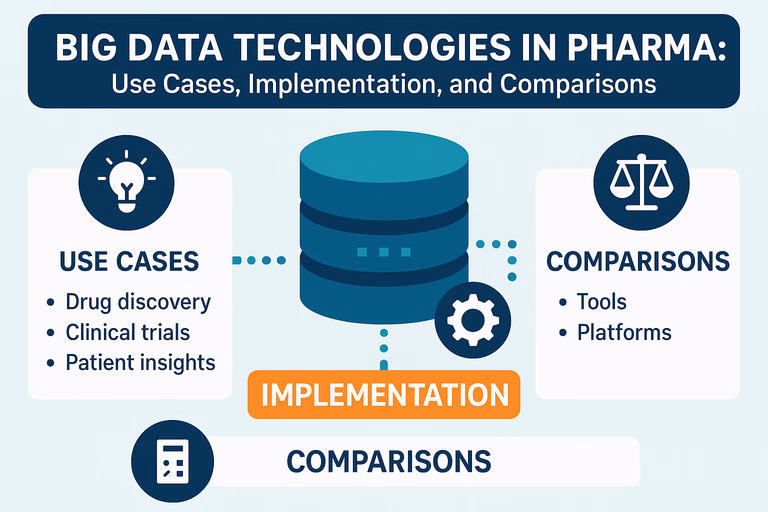 BIG DATA TECHNOLOGIES IN PHARMA:
Use Cases, Implementation, and Comparisons

USE CASES
• Drug discovery
• Clinical trials
• Patient insights

COMPARISONS
• Tools
• Platforms

IMPLEMENTATION

COMPARISONS